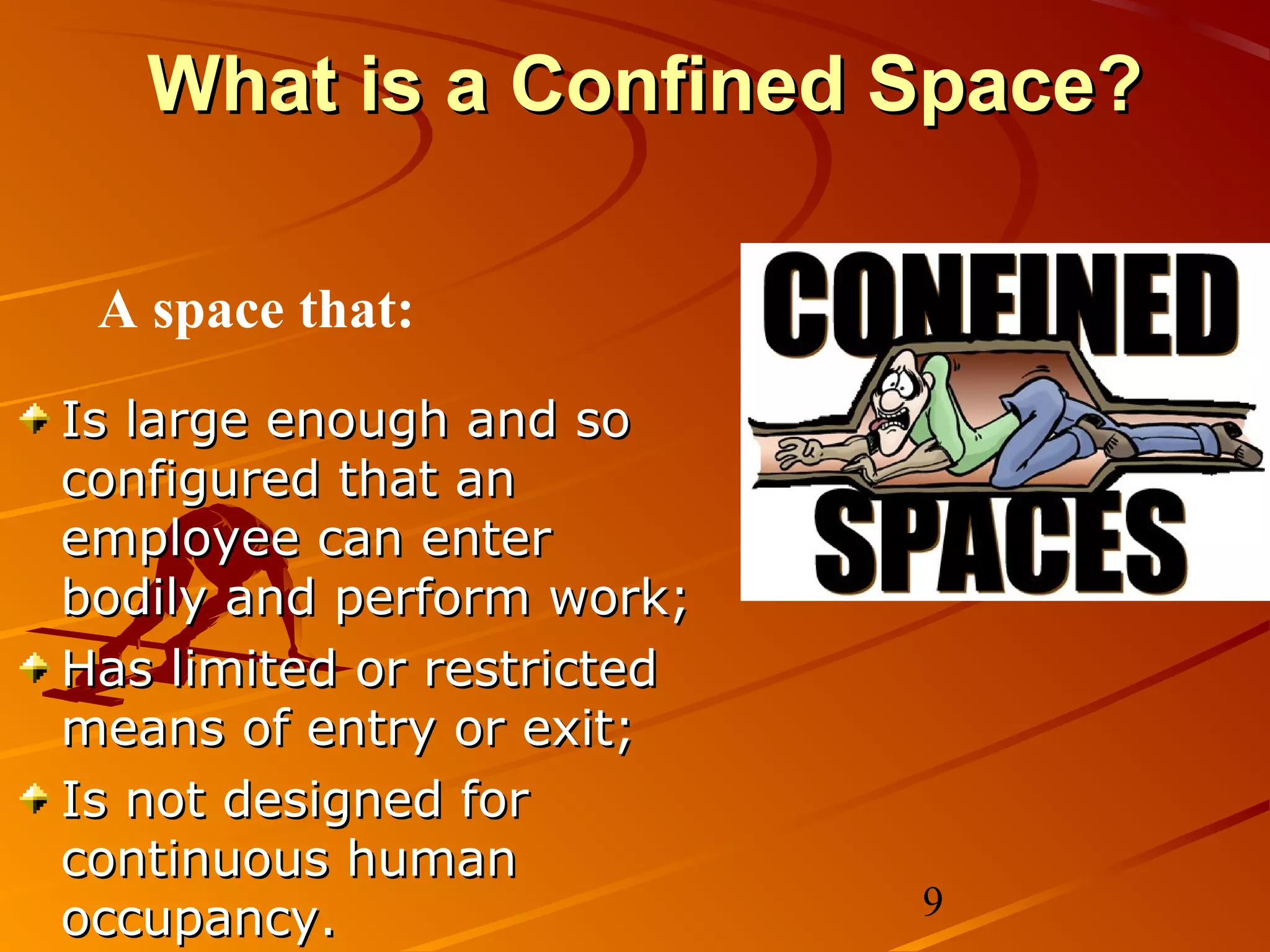 What is a Confined Space?

A space that:

Is large enough and so configured that an employee can enter bodily and perform work;

Has limited or restricted means of entry or exit;

Is not designed for continuous human occupancy.

CONFINED SPACES

9